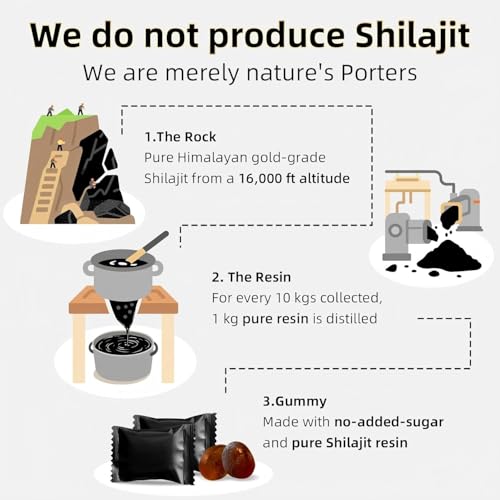 We do not produce Shilajit
We are merely nature's Porters

1.The Rock
Pure Himalayan gold-grade Shilajit from a 16,000 ft altitude

2. The Resin
For every 10 kgs collected, 1 kg pure resin is distilled

3.Gummy
Made with no-added-sugar and pure Shilajit resin